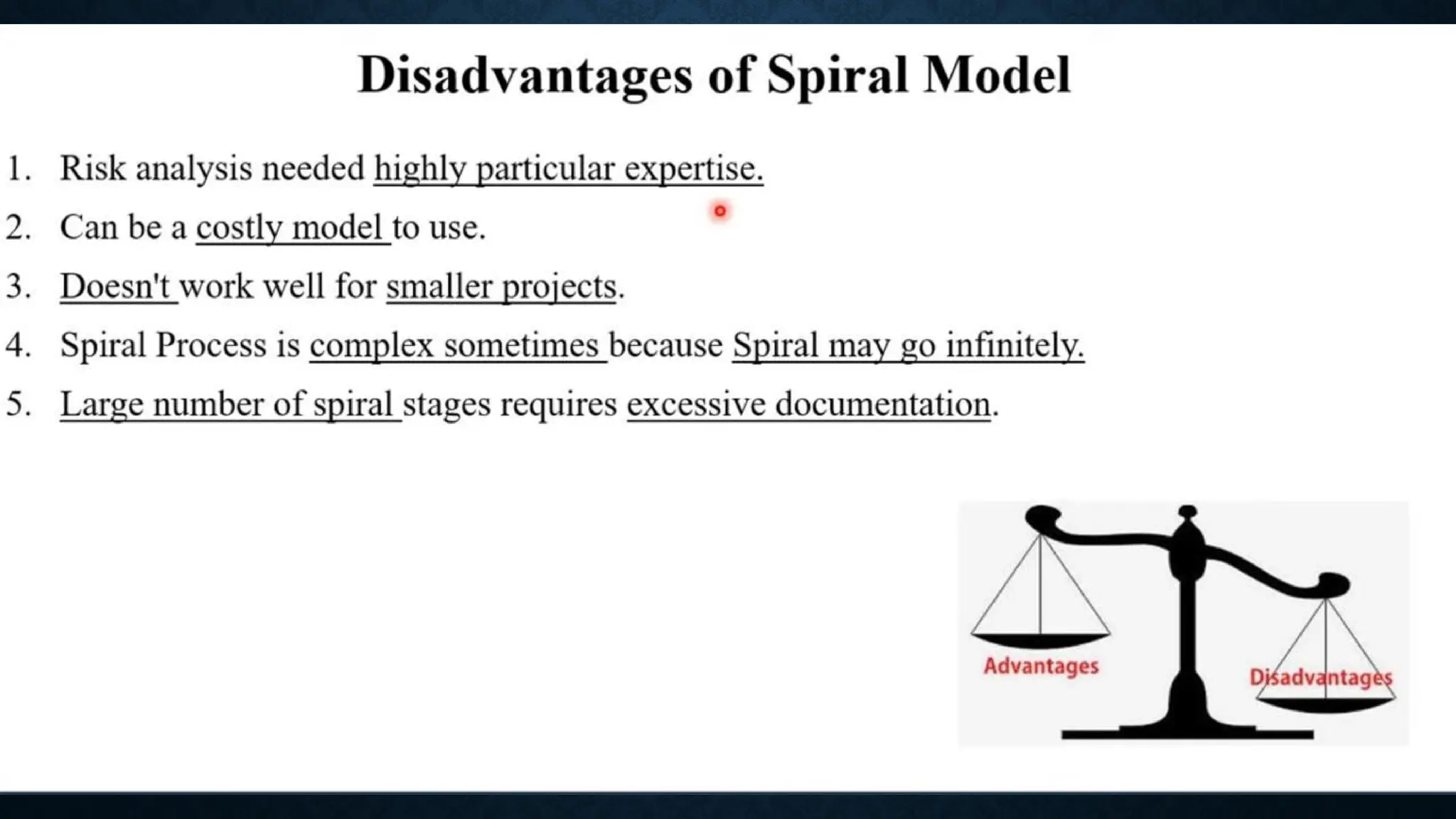 Disadvantages of Spiral Model

1. Risk analysis needed highly particular expertise.
2. Can be a costly model to use.
3. Doesn't work well for smaller projects.
4. Spiral Process is complex sometimes because Spiral may go infinitely.
5. Large number of spiral stages requires excessive documentation.

Advantages

Disadvantages